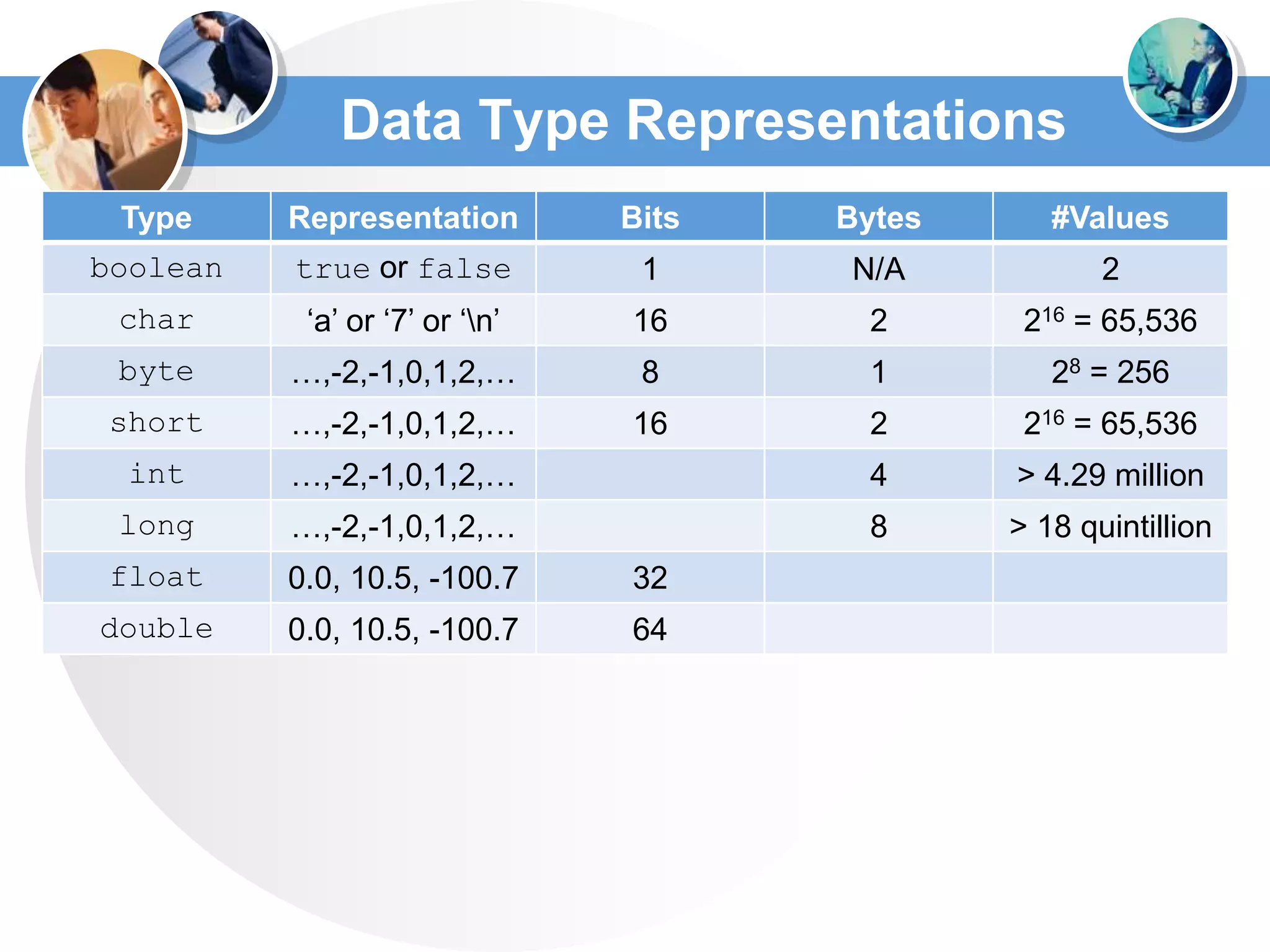 Data Type Representations

| Type | Representation | Bits | Bytes | #Values |
|---|---|---|---|---|
| boolean | true or false | 1 | N/A | 2 |
| char | ‘a’ or ‘7’ or ‘\n’ | 16 | 2 | $2^{16}$ = 65,536 |
| byte | …,-2,-1,0,1,2,… | 8 | 1 | $2^{8}$ = 256 |
| short | …,-2,-1,0,1,2,… | 16 | 2 | $2^{16}$ = 65,536 |
| int | …,-2,-1,0,1,2,… | | 4 | > 4.29 million |
| long | …,-2,-1,0,1,2,… | | 8 | > 18 quintillion |
| float | 0.0, 10.5, -100.7 | 32 | | |
| double | 0.0, 10.5, -100.7 | 64 | | |